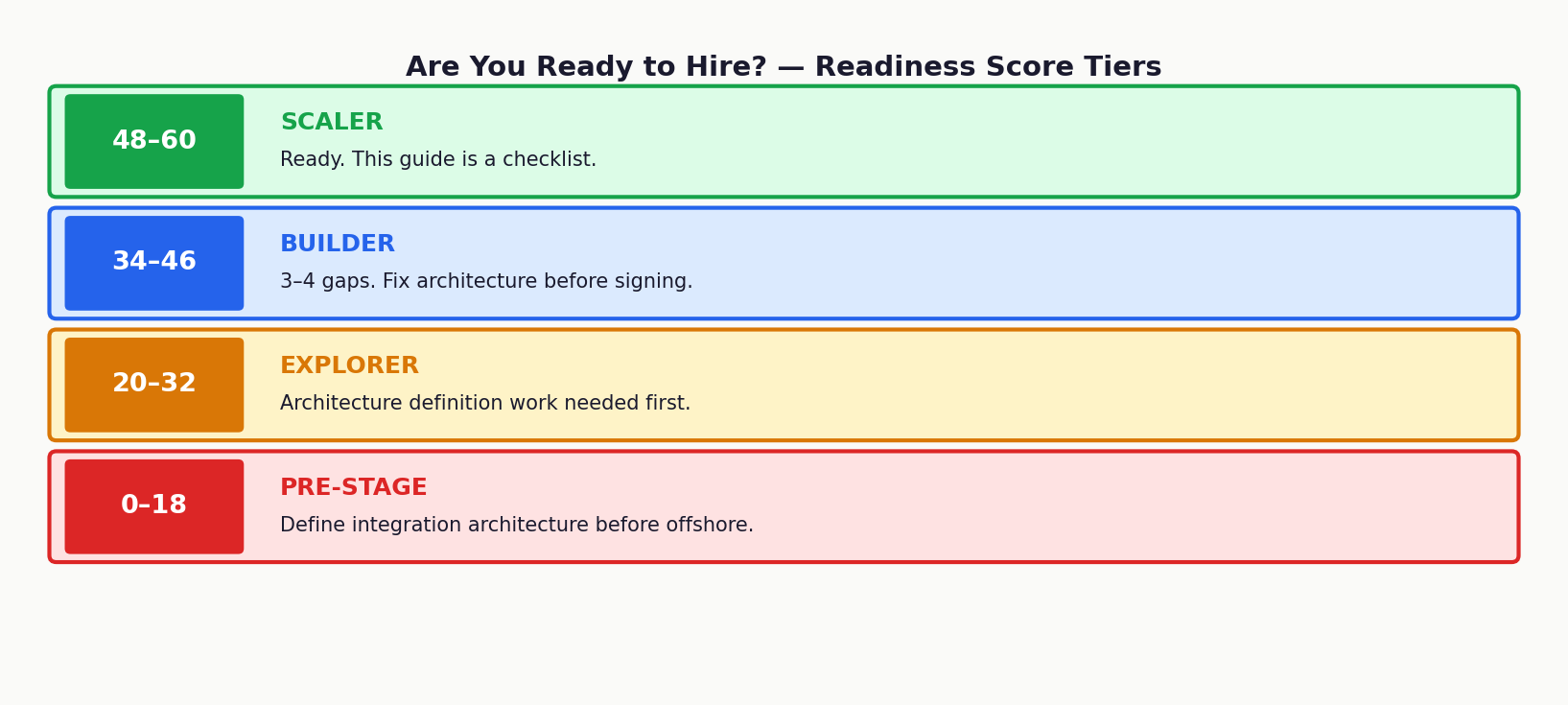 Are You Ready to Hire? — Readiness Score Tiers

48–60
SCALER
Ready. This guide is a checklist.

34–46
BUILDER
3–4 gaps. Fix architecture before signing.

20–32
EXPLORER
Architecture definition work needed first.

0–18
PRE-STAGE
Define integration architecture before offshore.